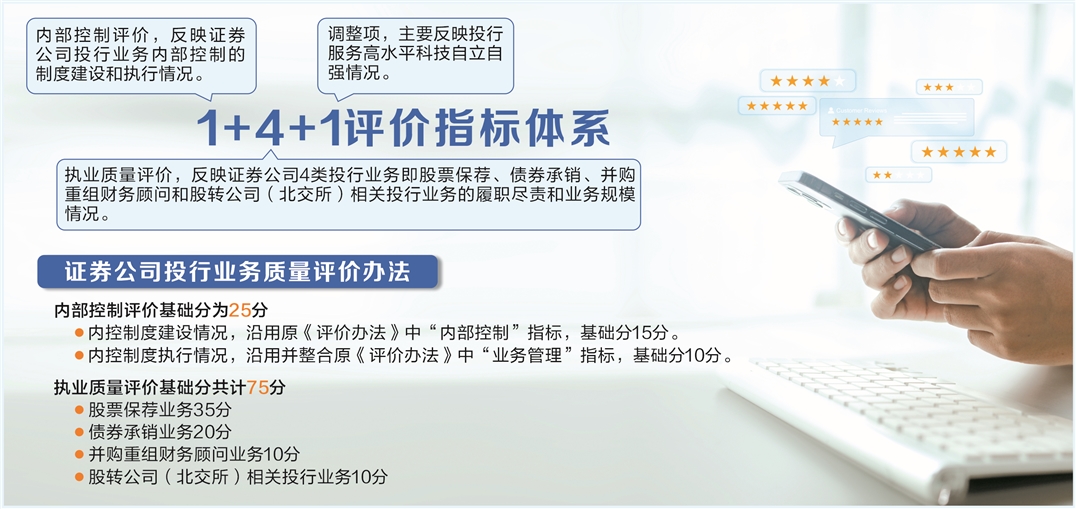 内部控制评价，反映证券公司投行业务内部控制的制度建设和执行情况。

调整项，主要反映投行服务高水平科技自立自强情况。

1+4+1评价指标体系

执业质量评价，反映证券公司4类投行业务即股票保荐、债券承销、并购重组财务顾问和股转公司（北交所）相关投行业务的履职尽责和业务规模情况。

证券公司投行业务质量评价办法

内部控制评价基础分为25分
● 内控制度建设情况，沿用原《评价办法》中“内部控制”指标，基础分15分。
● 内控制度执行情况，沿用并整合原《评价办法》中“业务管理”指标，基础分10分。

执业质量评价基础分共计75分
● 股票保荐业务35分
● 债券承销业务20分
● 并购重组财务顾问业务10分
● 股转公司（北交所）相关投行业务10分